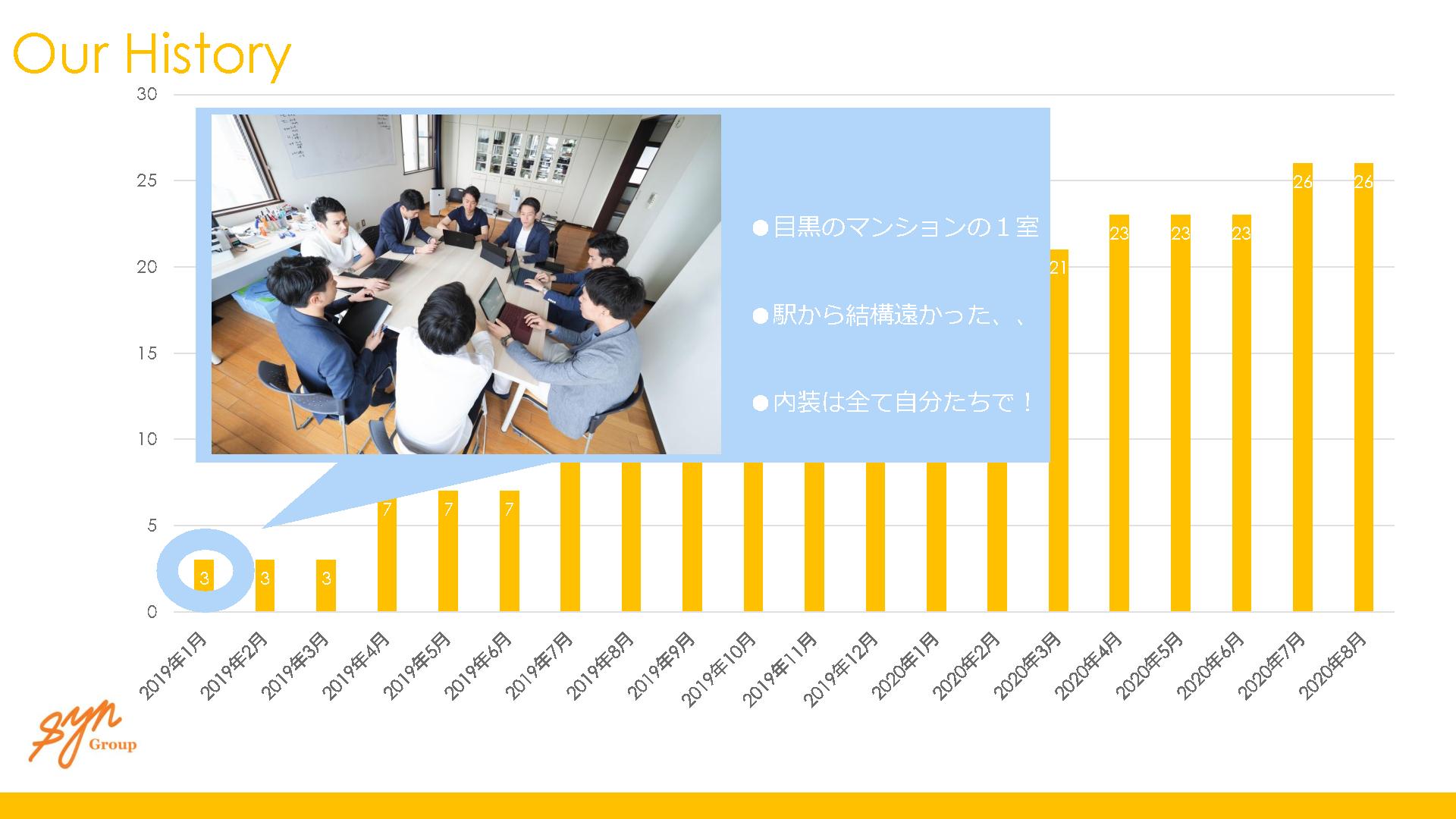 Our History

30
25
20
15
10
5
0

●目黒のマンションの１室

●駅から結構遠かった、、

●内装は全て自分たちで！

3 3 3 7 7 7 21 23 23 23 26 26

2019年1月 2019年2月 2019年3月 2019年4月 2019年5月 2019年6月 2019年7月 2019年8月 2019年9月 2019年10月 2019年11月 2019年12月 2020年1月 2020年2月 2020年3月 2020年4月 2020年5月 2020年6月 2020年7月 2020年8月

syn Group